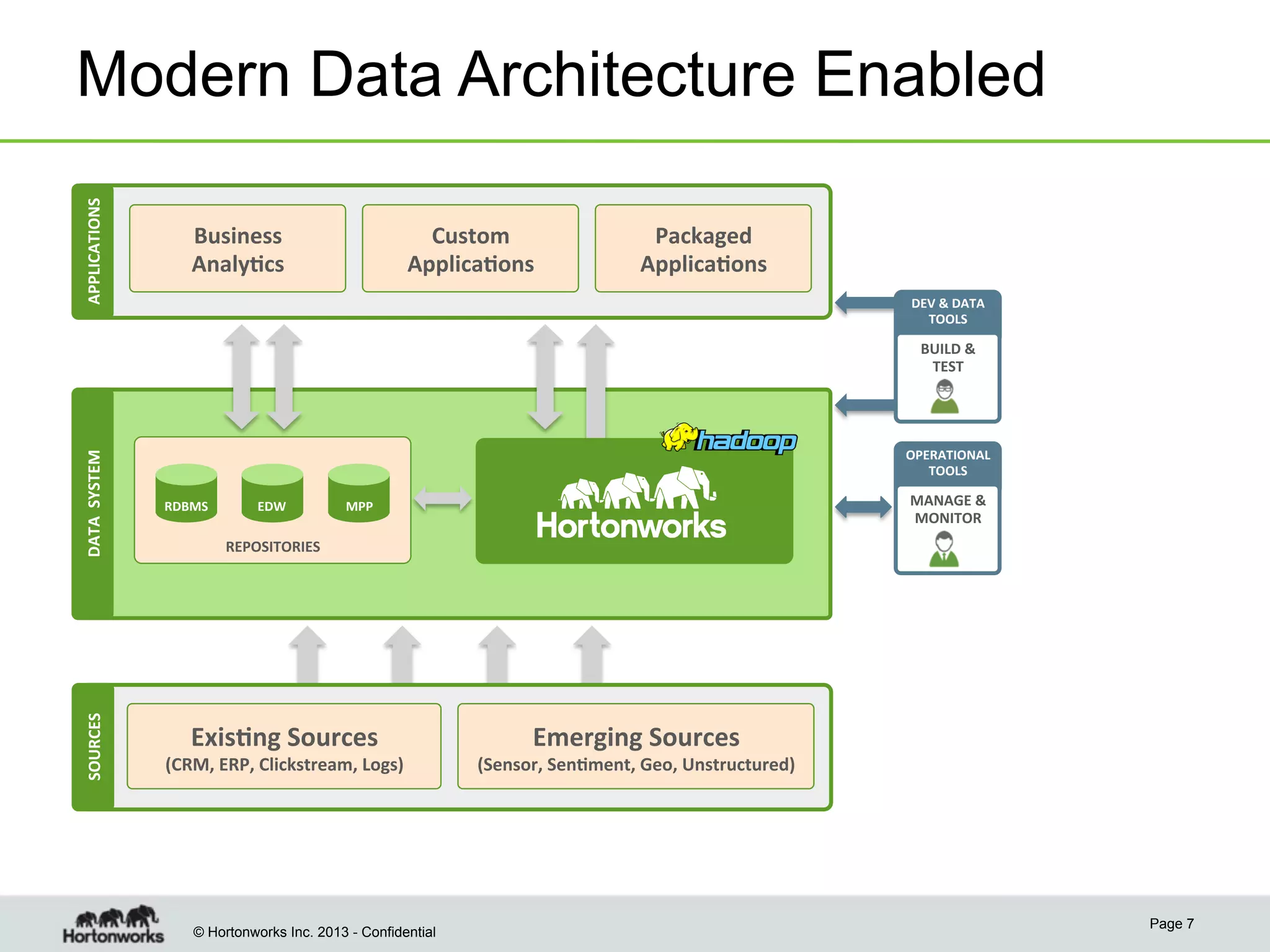 Modern Data Architecture Enabled

APPLICATIONS

Business Analytics

Custom Applications

Packaged Applications

DEV & DATA TOOLS

BUILD & TEST

DATA SYSTEM

RDBMS

EDW

MPP

REPOSITORIES

hadoop

Hortonworks

OPERATIONAL TOOLS

MANAGE & MONITOR

SOURCES

Existing Sources
(CRM, ERP, Clickstream, Logs)

Emerging Sources
(Sensor, Sentiment, Geo, Unstructured)

Hortonworks

© Hortonworks Inc. 2013 - Confidential

Page 7